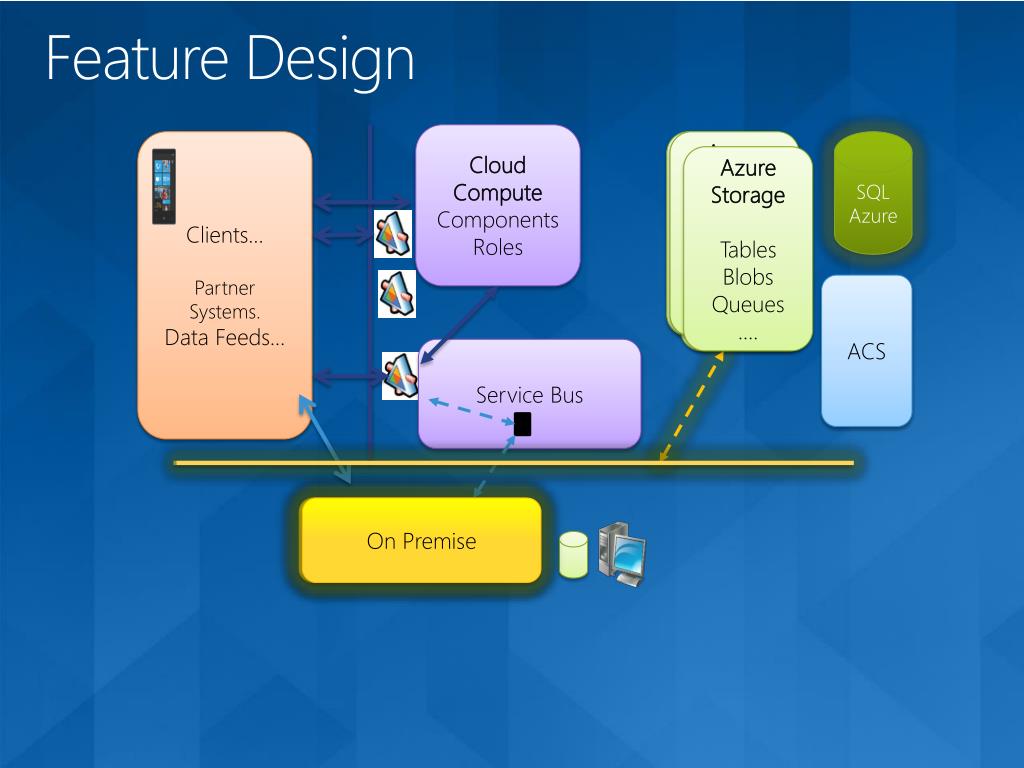 Feature Design

Clients…

Partner Systems.
Data Feeds…

Cloud Compute
Components
Roles

Service Bus

Azure Storage

Tables
Blobs
Queues
….

SQL Azure

ACS

On Premise